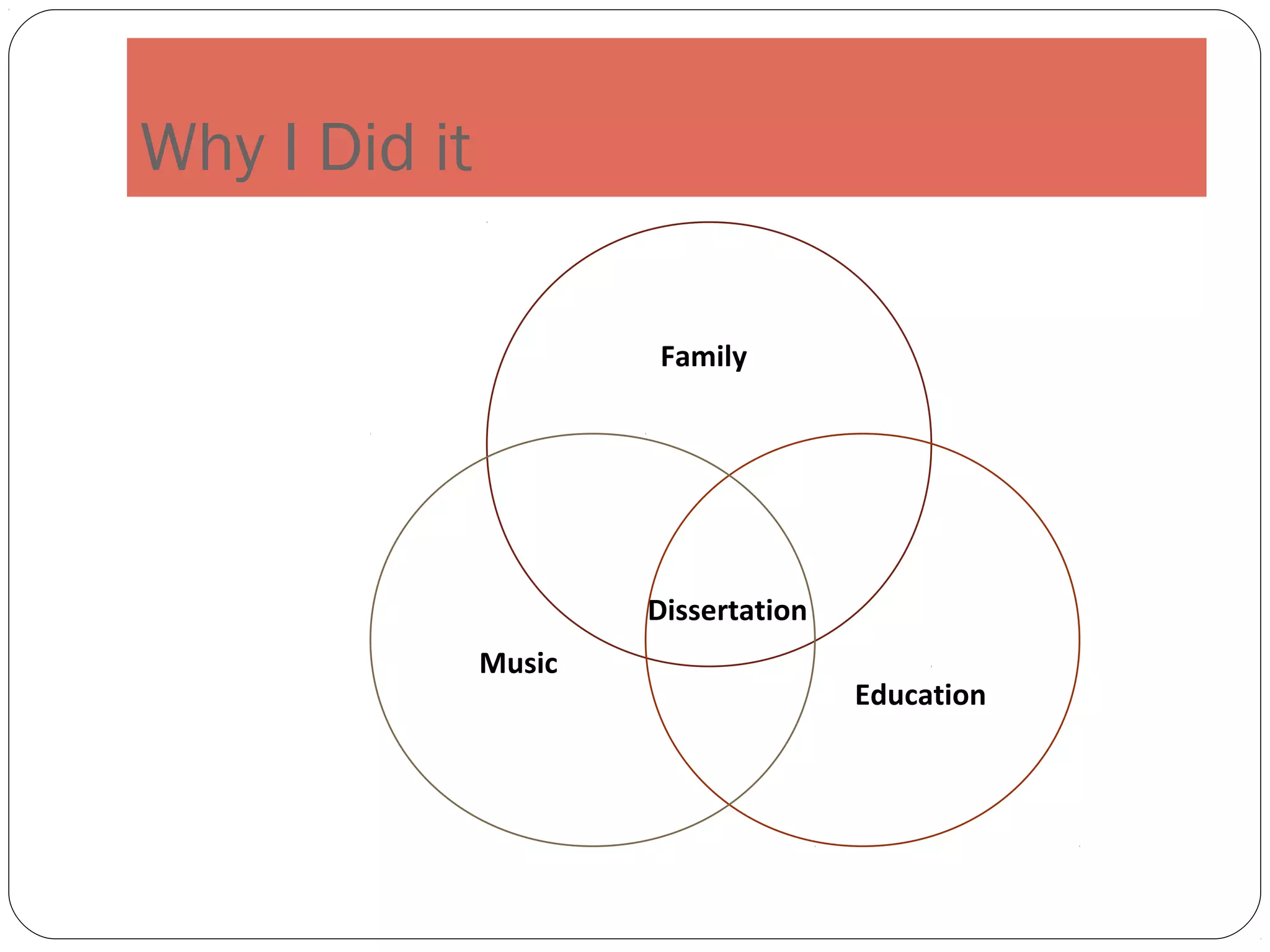 Why I Did it

Family

Dissertation

Music

Education